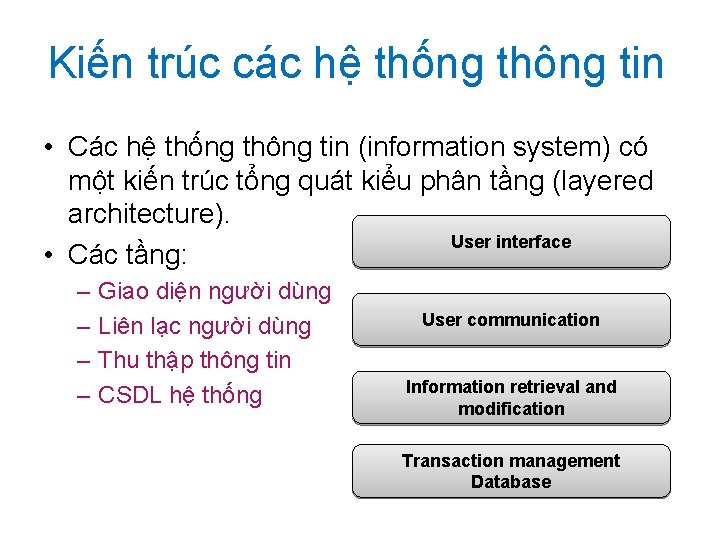 Kiến trúc các hệ thống thông tin

• Các hệ thống thông tin (information system) có một kiến trúc tổng quát kiểu phân tầng (layered architecture).

• Các tầng:
– Giao diện người dùng
– Liên lạc người dùng
– Thu thập thông tin
– CSDL hệ thống

User interface

User communication

Information retrieval and modification

Transaction management Database